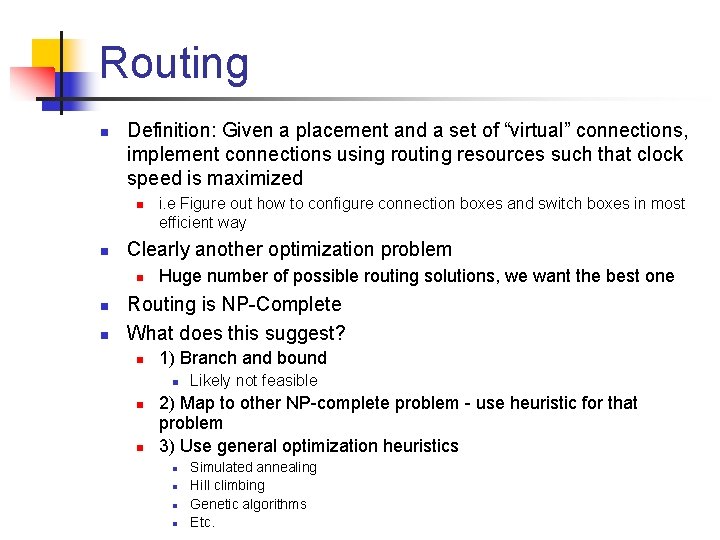 Routing

Definition: Given a placement and a set of “virtual” connections, implement connections using routing resources such that clock speed is maximized

i.e Figure out how to configure connection boxes and switch boxes in most efficient way

Clearly another optimization problem

Huge number of possible routing solutions, we want the best one

Routing is NP-Complete

What does this suggest?

1) Branch and bound

Likely not feasible

2) Map to other NP-complete problem - use heuristic for that problem

3) Use general optimization heuristics

Simulated annealing

Hill climbing

Genetic algorithms

Etc.